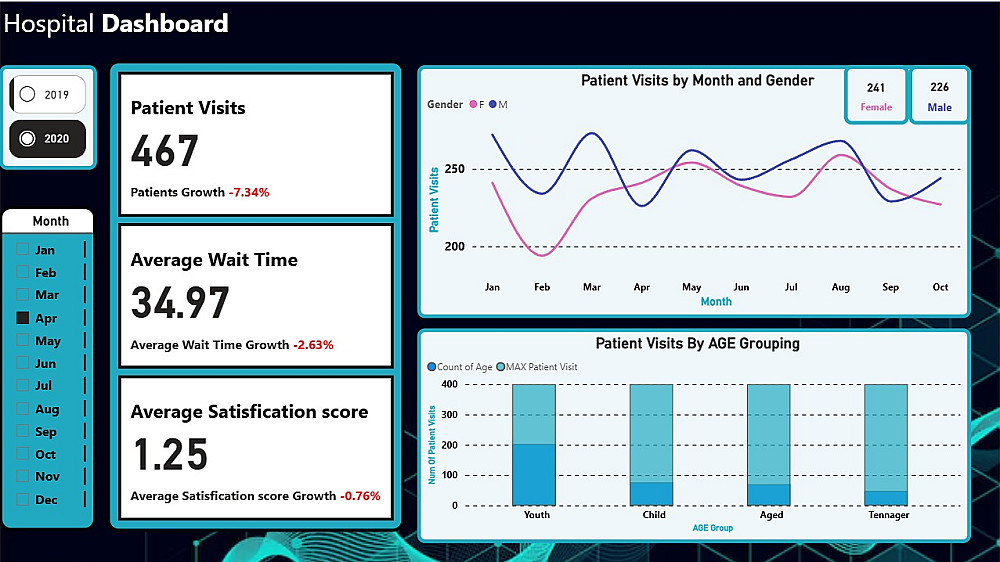 Hospital **Dashboard**

2019

2020

Month

Jan
Feb
Mar
Apr
May
Jun
Jul
Aug
Sep
Oct
Nov
Dec

Patient Visits
467
Patients Growth -7.34%

Average Wait Time
34.97
Average Wait Time Growth -2.63%

Average Satisfication score
1.25
Average Satisfication score Growth -0.76%

Patient Visits by Month and Gender

241
Female

226
Male

Gender F M

Patient Visits

250
200

Jan Feb Mar Apr May Jun Jul Aug Sep Oct
Month

Patient Visits By AGE Grouping

Count of Age MAX Patient Visit

Num Of Patient Visits

400
300
200
100
0

Youth Child Aged Tennager
AGE Group